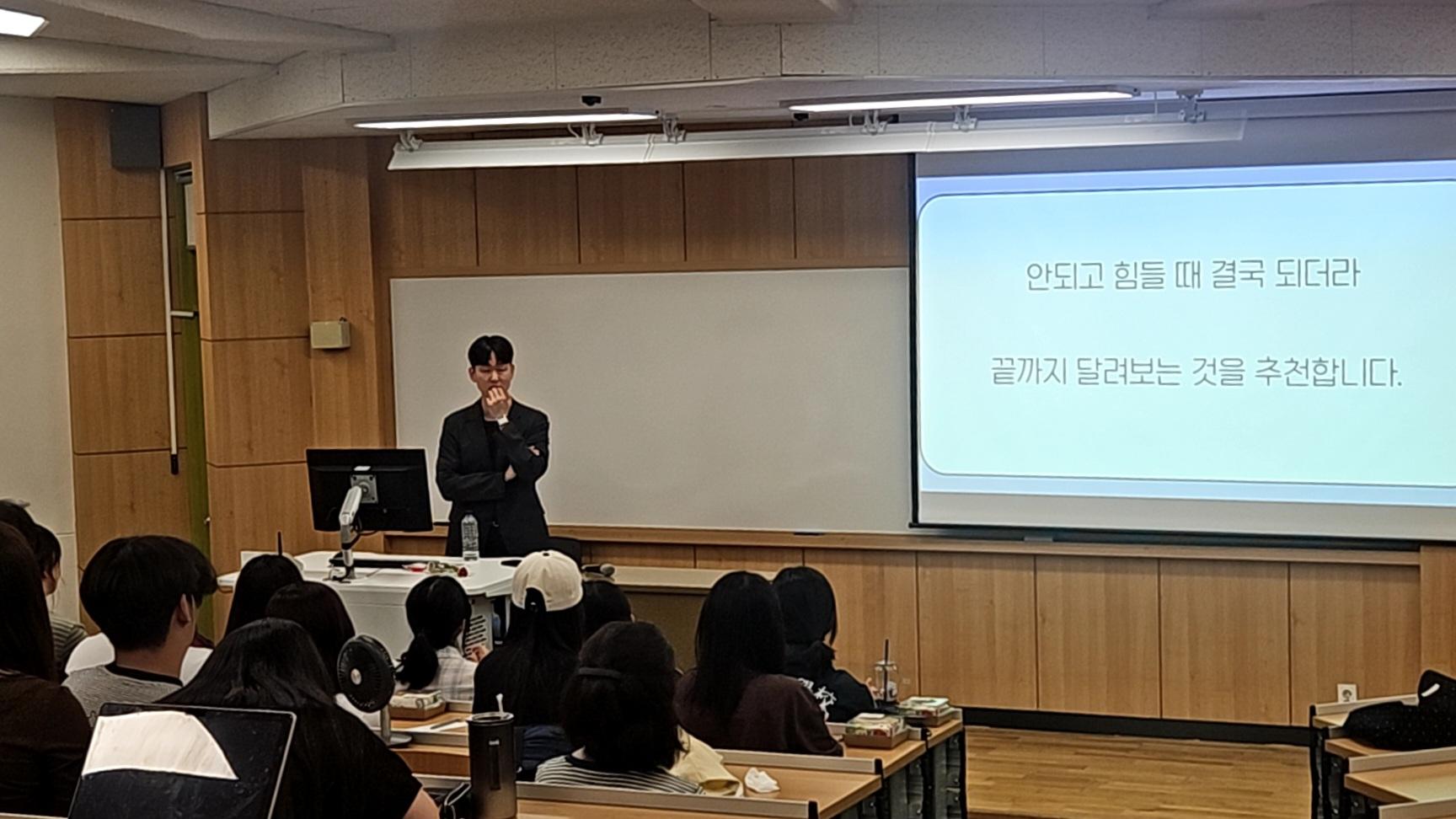 안되고 힘들 때 결국 되더라

끝까지 달려보는 것을 추천합니다.